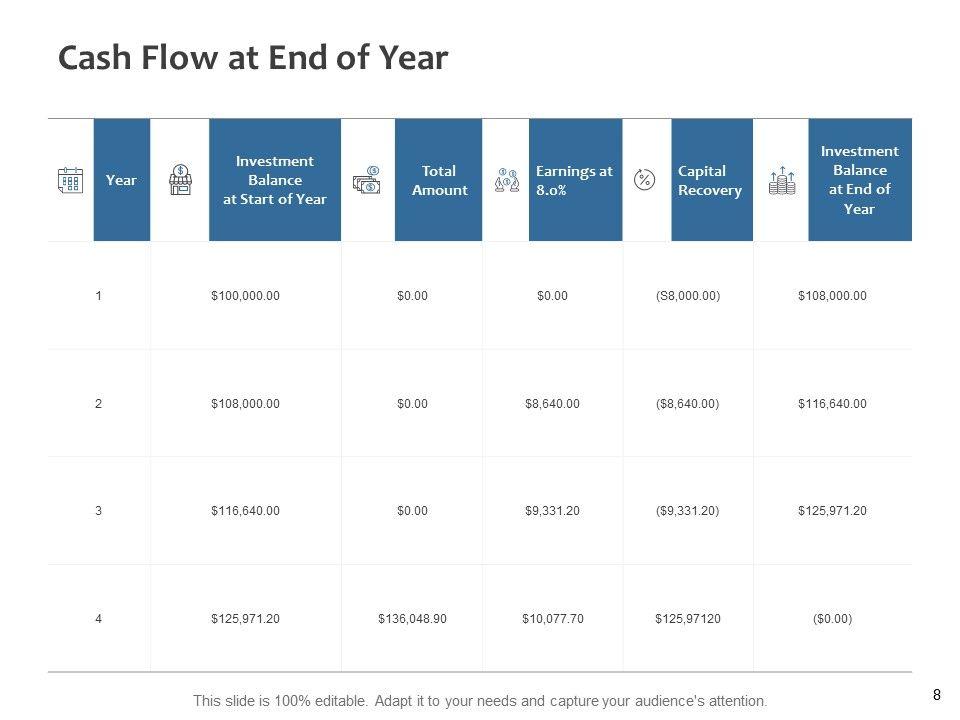 Cash Flow at End of Year

| Year | Investment Balance at Start of Year | Total Amount | Earnings at 8.0% | Capital Recovery | Investment Balance at End of Year |
|---|---|---|---|---|---|
| 1 | \$100,000.00 | \$0.00 | \$0.00 | (S8,000.00) | \$108,000.00 |
| 2 | \$108,000.00 | \$0.00 | \$8,640.00 | (\$8,640.00) | \$116,640.00 |
| 3 | \$116,640.00 | \$0.00 | \$9,331.20 | (\$9,331.20) | \$125,971.20 |
| 4 | \$125,971.20 | \$136,048.90 | \$10,077.70 | \$125,97120 | (\$0.00) |

This slide is 100% editable. Adapt it to your needs and capture your audience's attention.

8